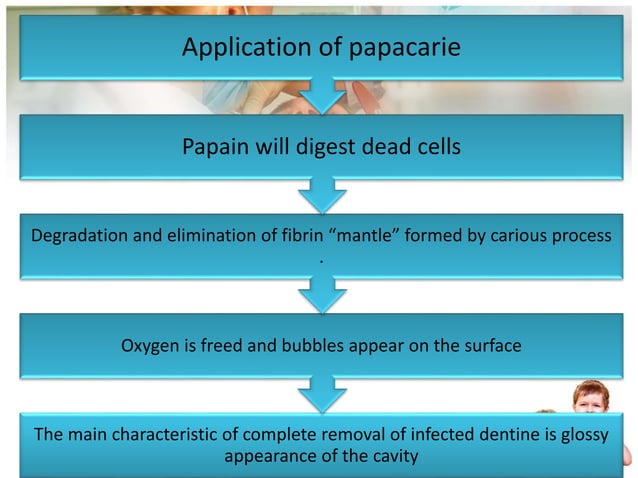 Application of papacarie

Papain will digest dead cells

Degradation and elimination of fibrin “mantle” formed by carious process .

Oxygen is freed and bubbles appear on the surface

The main characteristic of complete removal of infected dentine is glossy appearance of the cavity